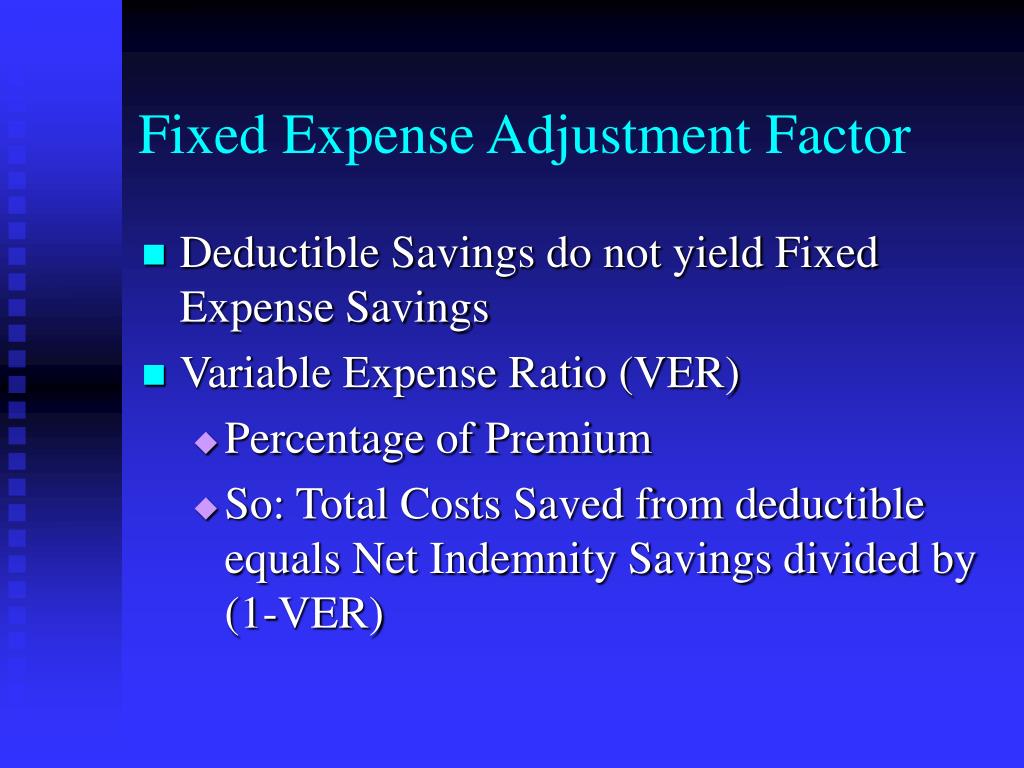 Fixed Expense Adjustment Factor

Deductible Savings do not yield Fixed Expense Savings

Variable Expense Ratio (VER)

Percentage of Premium

So: Total Costs Saved from deductible equals Net Indemnity Savings divided by (1-VER)